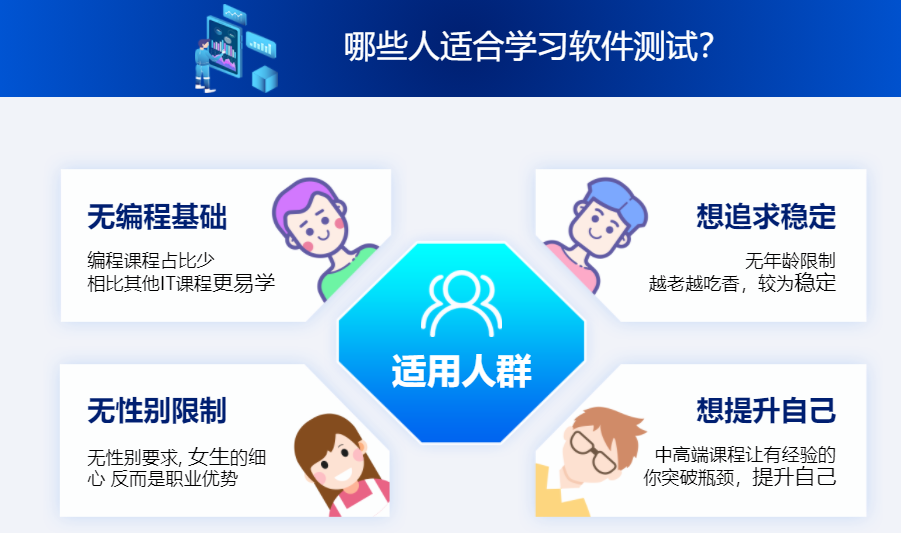 哪些人适合学习软件测试?

无编程基础
编程课程占比少
相比其他IT课程更易学

想追求稳定
无年龄限制
越老越吃香，较为稳定

适用人群

无性别限制
无性别要求, 女生的细心 反而是职业优势

想提升自己
中高端课程让有经验的你突破瓶颈，提升自己